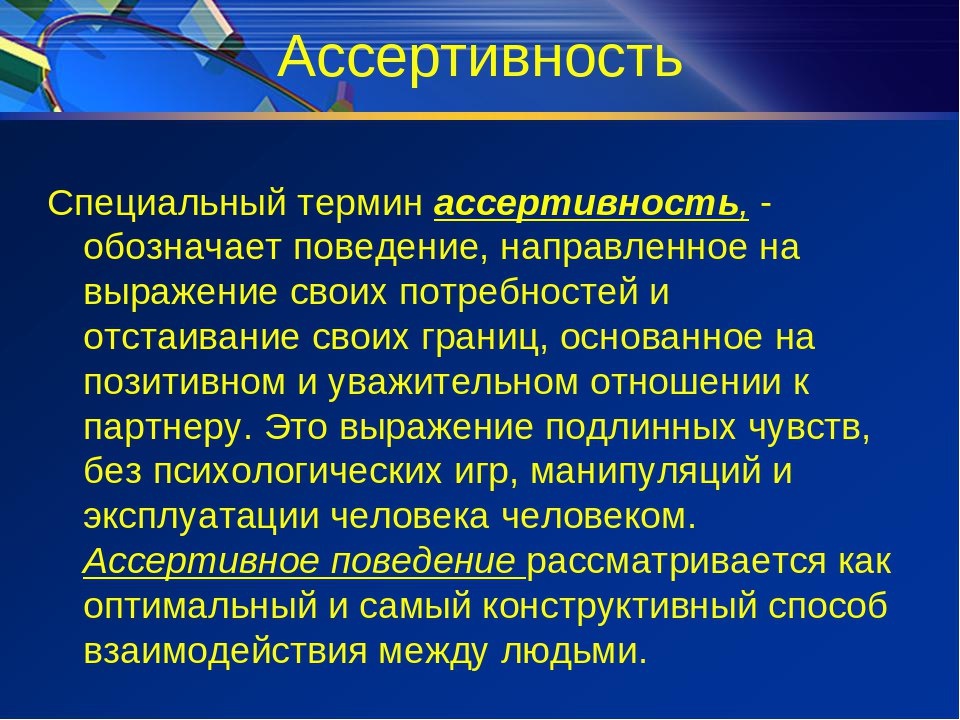 Ассертивность

Специальный термин ассертивность, - обозначает поведение, направленное на выражение своих потребностей и отстаивание своих границ, основанное на позитивном и уважительном отношении к партнеру. Это выражение подлинных чувств, без психологических игр, манипуляций и эксплуатации человека человеком. Ассертивное поведение рассматривается как оптимальный и самый конструктивный способ взаимодействия между людьми.